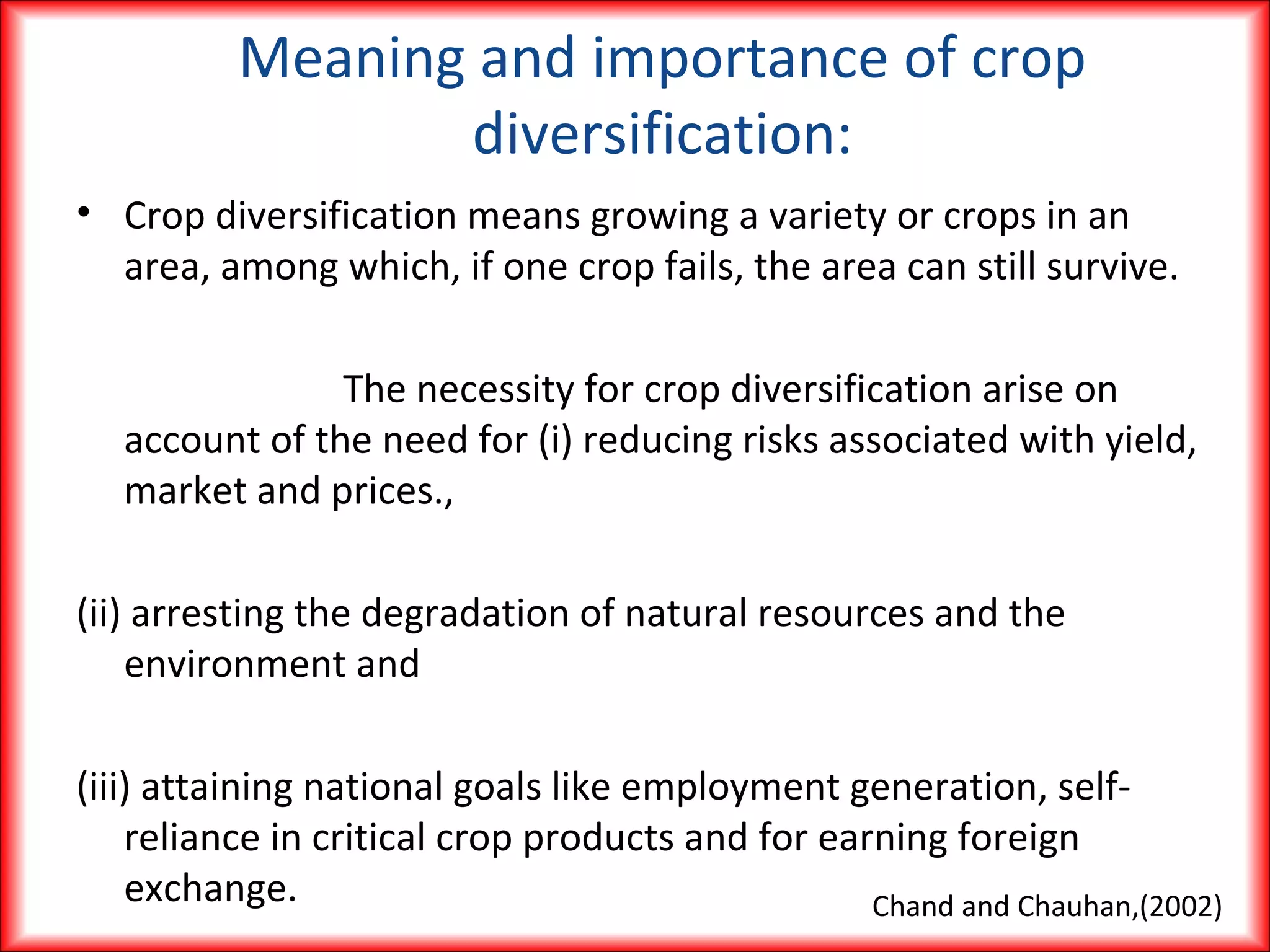 Meaning and importance of crop diversification:

• Crop diversification means growing a variety or crops in an area, among which, if one crop fails, the area can still survive.

The necessity for crop diversification arise on account of the need for (i) reducing risks associated with yield, market and prices.,

(ii) arresting the degradation of natural resources and the environment and

(iii) attaining national goals like employment generation, self-reliance in critical crop products and for earning foreign exchange.

Chand and Chauhan,(2002)